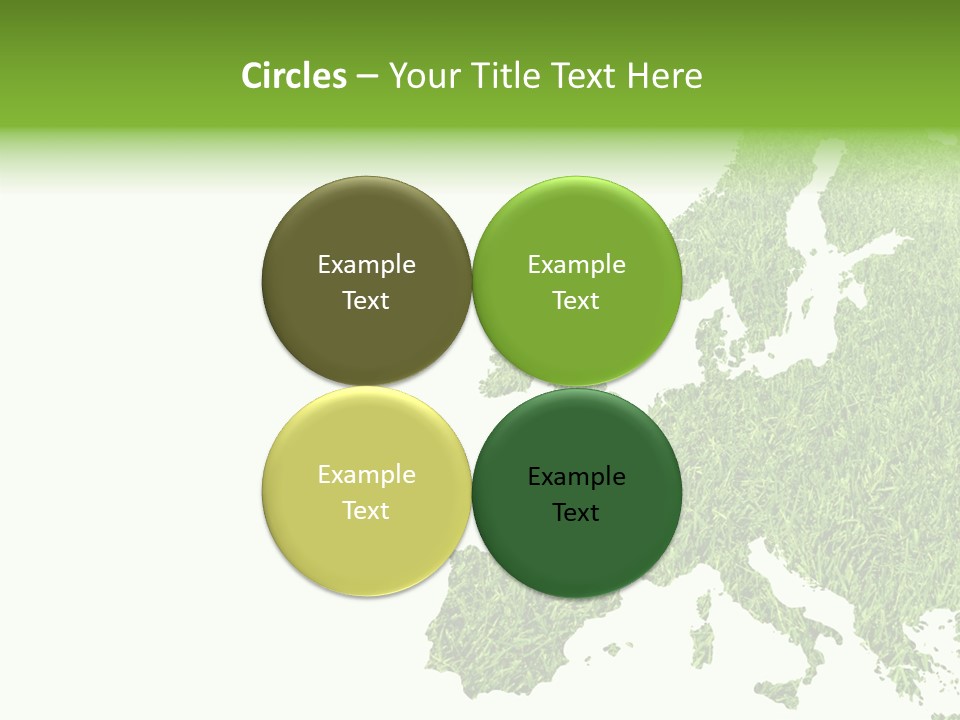 Circles – Your Title Text Here

Example Text

Example Text

Example Text

Example Text